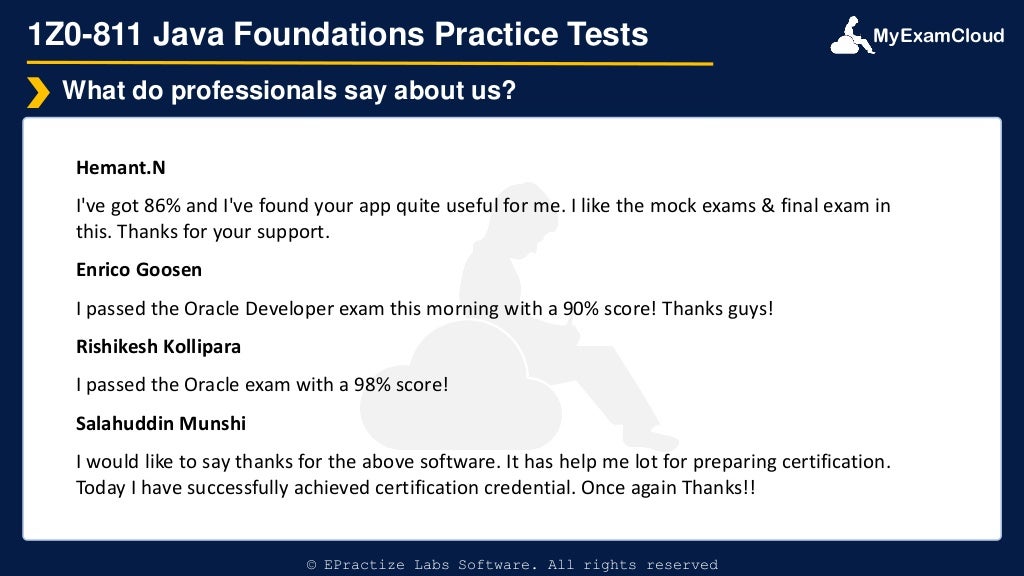 1Z0-811 Java Foundations Practice Tests

MyExamCloud

What do professionals say about us?

Hemant.N

I've got 86% and I've found your app quite useful for me. I like the mock exams & final exam in this. Thanks for your support.

Enrico Goosen

I passed the Oracle Developer exam this morning with a 90% score! Thanks guys!

Rishikesh Kollipara

I passed the Oracle exam with a 98% score!

Salahuddin Munshi

I would like to say thanks for the above software. It has help me lot for preparing certification. Today I have successfully achieved certification credential. Once again Thanks!!

© EPractize Labs Software. All rights reserved